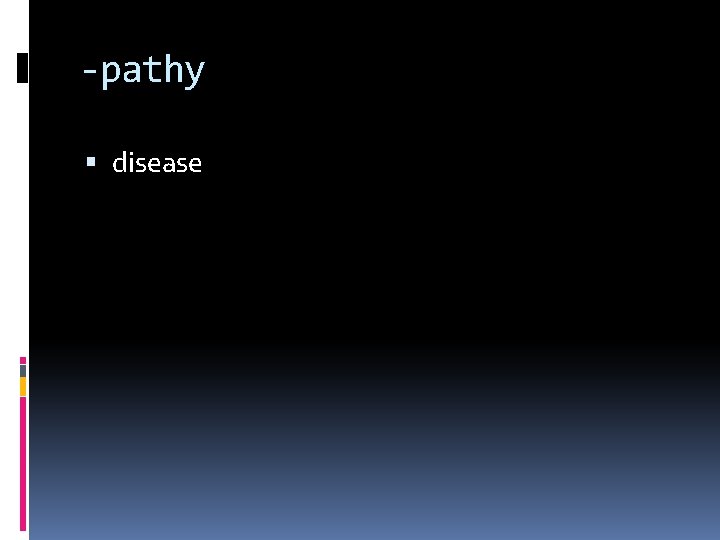 -pathy

disease